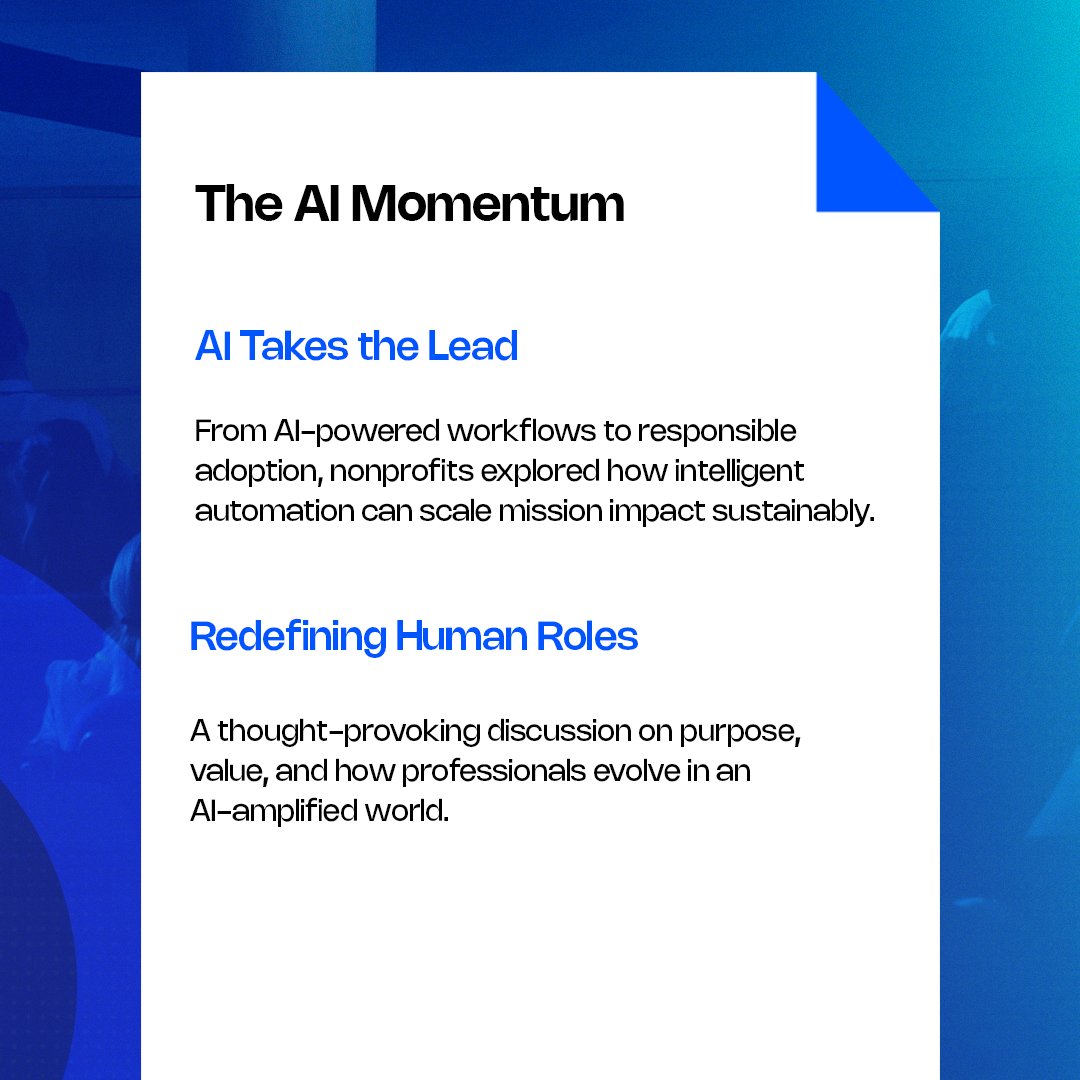 The AI Momentum

AI Takes the Lead

From AI-powered workflows to responsible adoption, nonprofits explored how intelligent automation can scale mission impact sustainably.

Redefining Human Roles

A thought-provoking discussion on purpose, value, and how professionals evolve in an AI-amplified world.